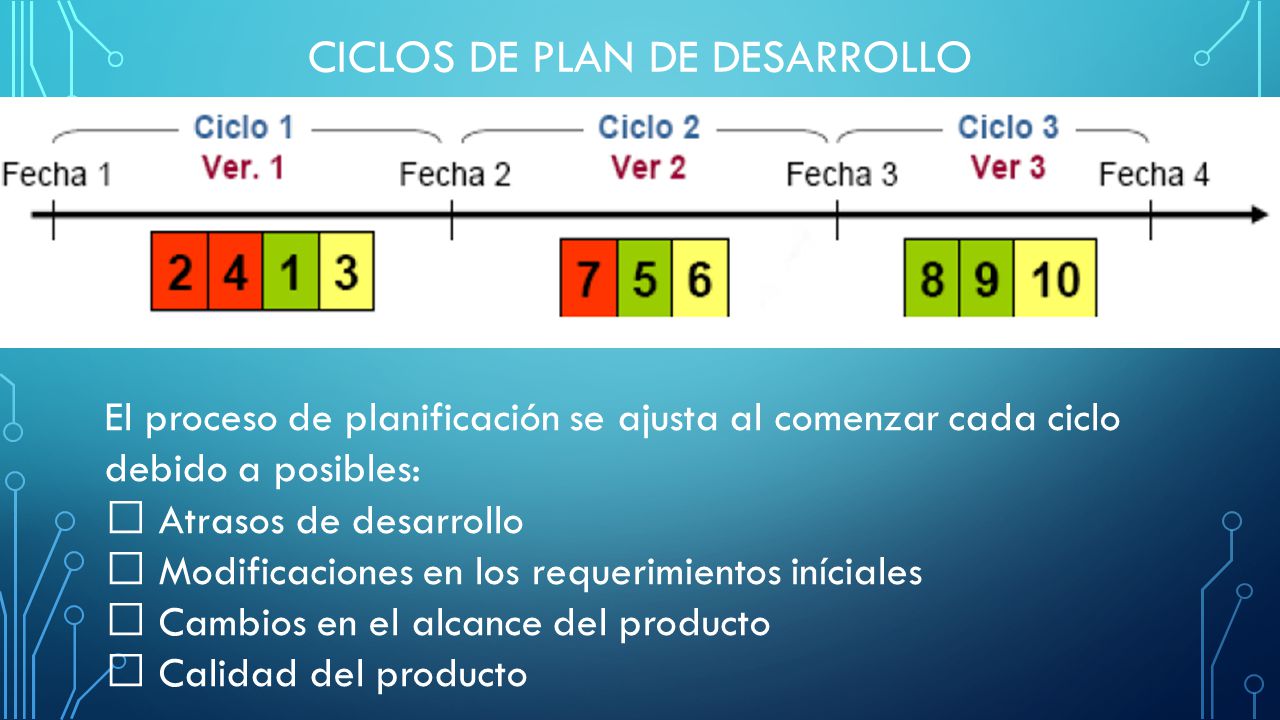 CICLOS DE PLAN DE DESARROLLO

Ciclo 1
Ver. 1

Ciclo 2
Ver 2

Ciclo 3
Ver 3

Fecha 1 Fecha 2 Fecha 3 Fecha 4

2 4 1 3

7 5 6

8 9 10

El proceso de planificación se ajusta al comenzar cada ciclo debido a posibles:
☐ Atrasos de desarrollo
☐ Modificaciones en los requerimientos iníciales
☐ Cambios en el alcance del producto
☐ Calidad del producto